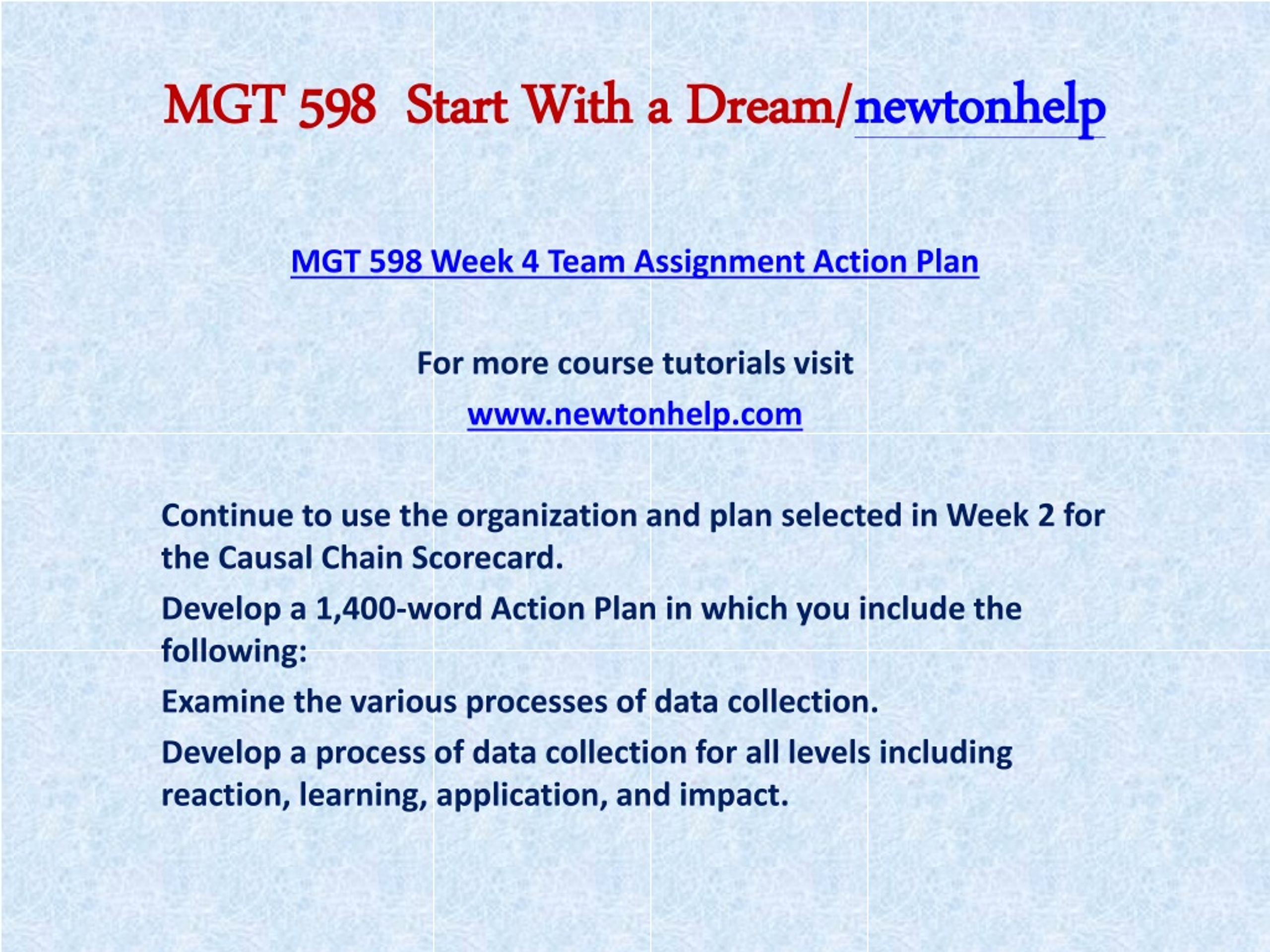 MGT 598  Start With a Dream/newtonhelp

MGT 598 Week 4 Team Assignment Action Plan

For more course tutorials visit

www.newtonhelp.com

Continue to use the organization and plan selected in Week 2 for the Causal Chain Scorecard.

Develop a 1,400-word Action Plan in which you include the following:

Examine the various processes of data collection.

Develop a process of data collection for all levels including reaction, learning, application, and impact.